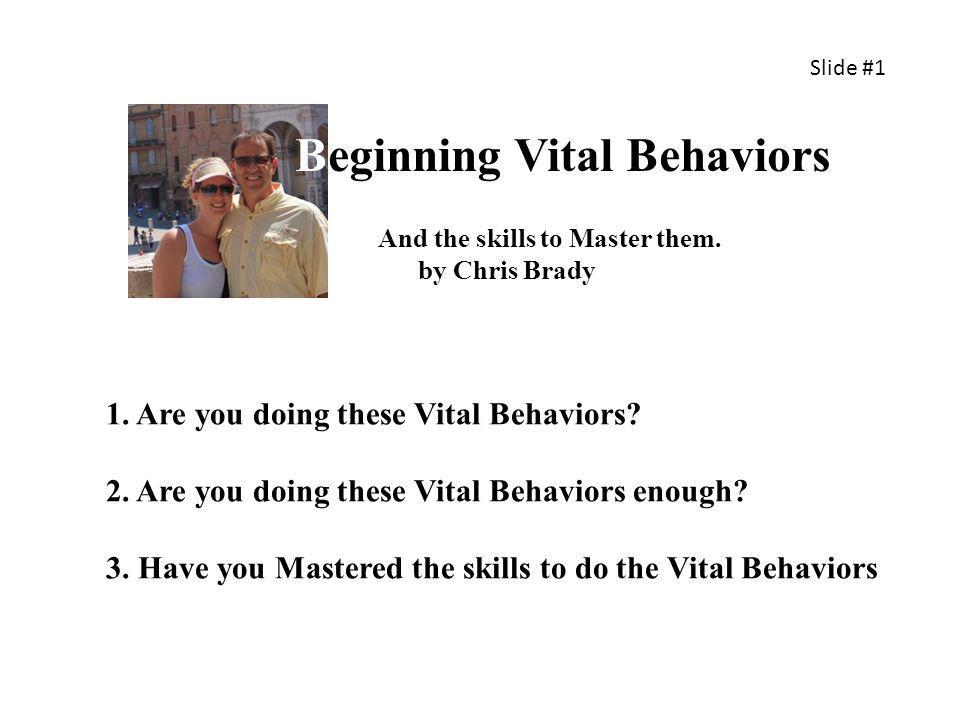 Slide #1

Beginning Vital Behaviors

And the skills to Master them.
by Chris Brady

1. Are you doing these Vital Behaviors?

2. Are you doing these Vital Behaviors enough?

3. Have you Mastered the skills to do the Vital Behaviors